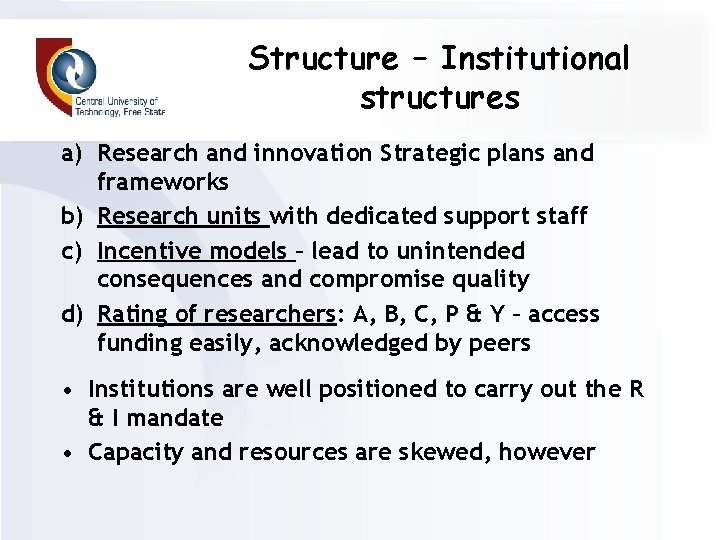 Central University of Technology, Free State

Structure – Institutional structures

a) Research and innovation Strategic plans and frameworks
b) Research units with dedicated support staff
c) Incentive models – lead to unintended consequences and compromise quality
d) Rating of researchers: A, B, C, P & Y – access funding easily, acknowledged by peers

• Institutions are well positioned to carry out the R & I mandate
• Capacity and resources are skewed, however